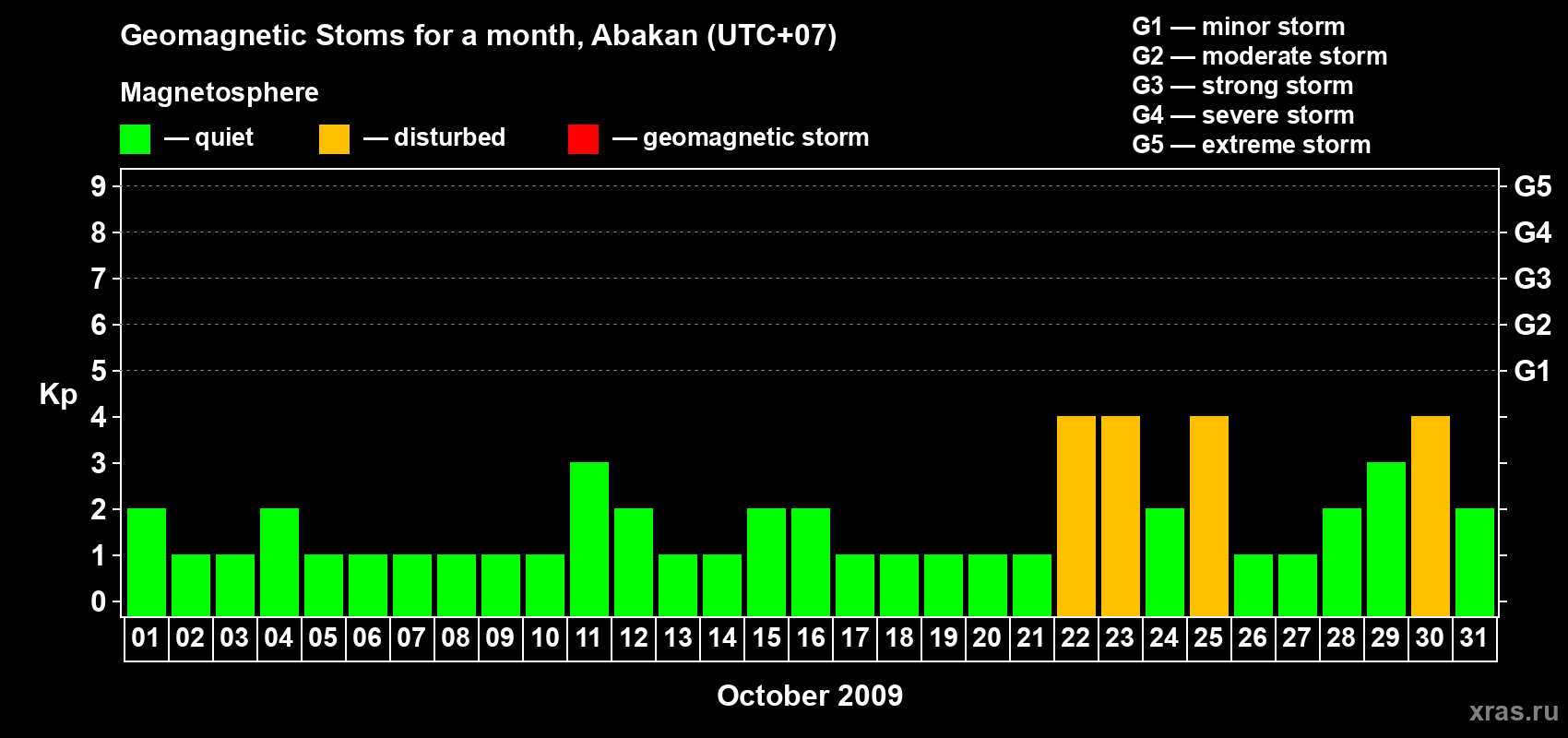 Geomagnetic Stoms for a month, Abakan (UTC+07)

Magnetosphere

— quiet — disturbed — geomagnetic storm

G1 — minor storm
G2 — moderate storm
G3 — strong storm
G4 — severe storm
G5 — extreme storm

Kp

9
8
7
6
5
4
3
2
1
0

G5
G4
G3
G2
G1

01 02 03 04 05 06 07 08 09 10 11 12 13 14 15 16 17 18 19 20 21 22 23 24 25 26 27 28 29 30 31

October 2009

xras.ru